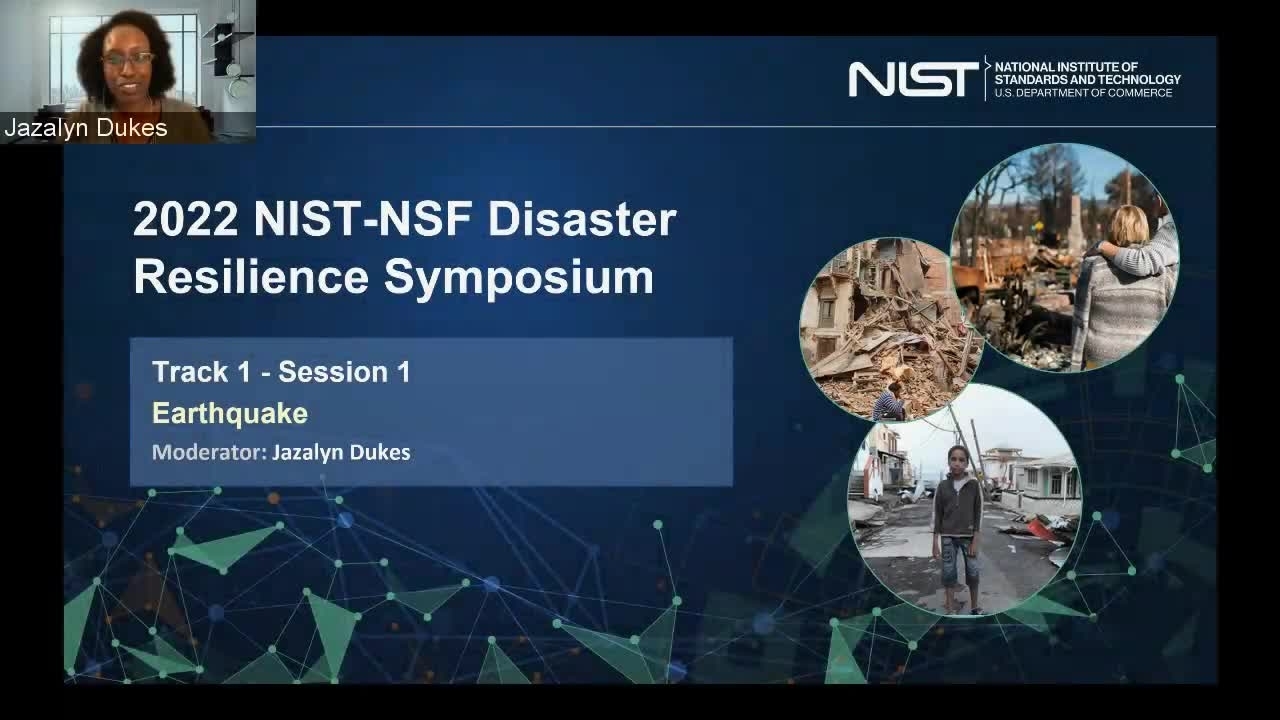 Jazalyn Dukes

NIST NATIONAL INSTITUTE OF STANDARDS AND TECHNOLOGY U.S. DEPARTMENT OF COMMERCE

2022 NIST-NSF Disaster Resilience Symposium

Track 1 - Session 1
Earthquake
Moderator: Jazalyn Dukes